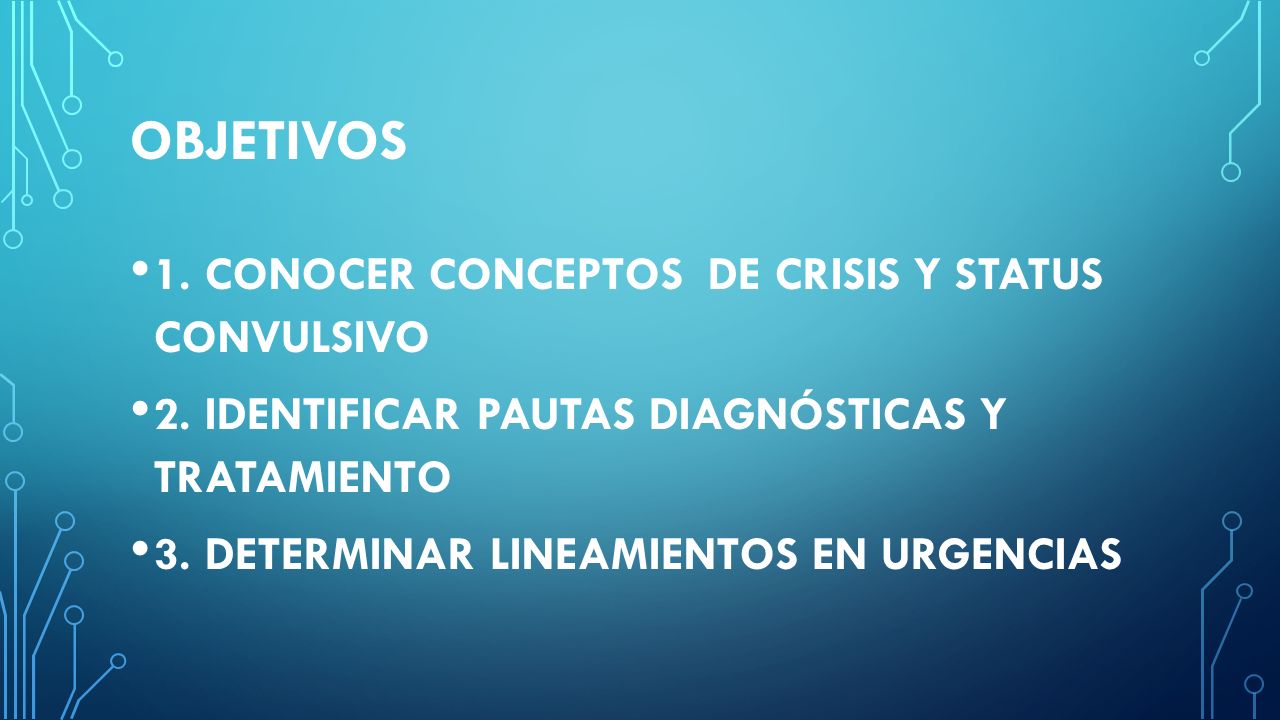 OBJETIVOS

• 1. CONOCER CONCEPTOS DE CRISIS Y STATUS CONVULSIVO

• 2. IDENTIFICAR PAUTAS DIAGNÓSTICAS Y TRATAMIENTO

• 3. DETERMINAR LINEAMIENTOS EN URGENCIAS